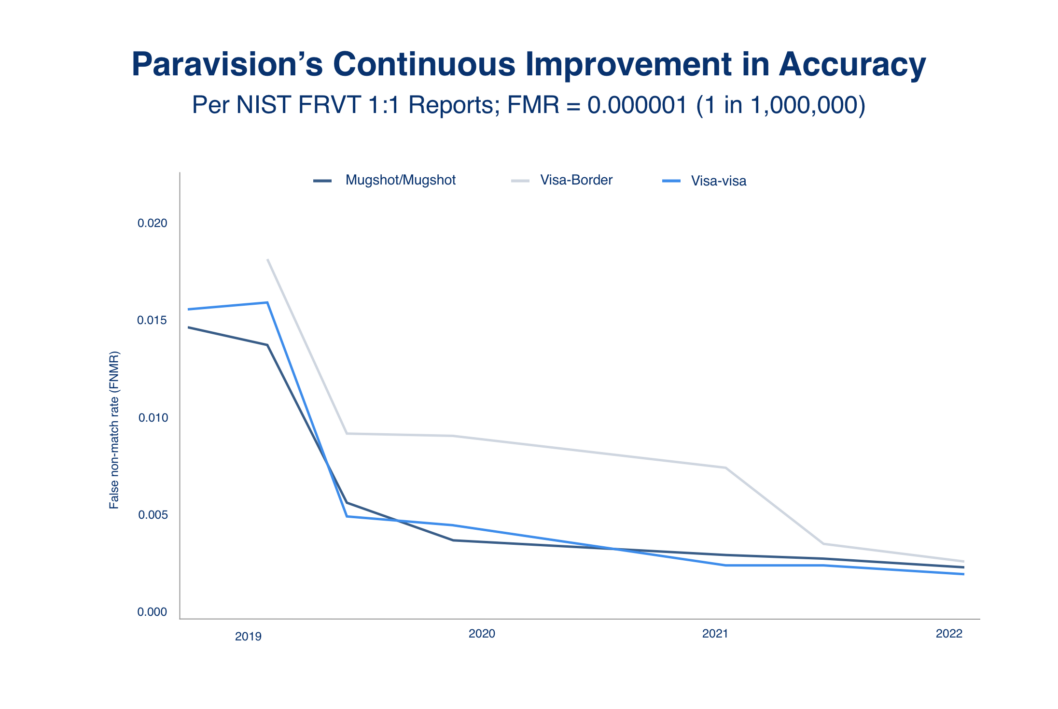 Paravision's Continuous Improvement in Accuracy
Per NIST FRVT 1:1 Reports; FMR = 0.000001 (1 in 1,000,000)

Mugshot/Mugshot
Visa-Border
Visa-visa

False non-match rate (FNMR)

0.020
0.015
0.010
0.005
0.000

2019
2020
2021
2022